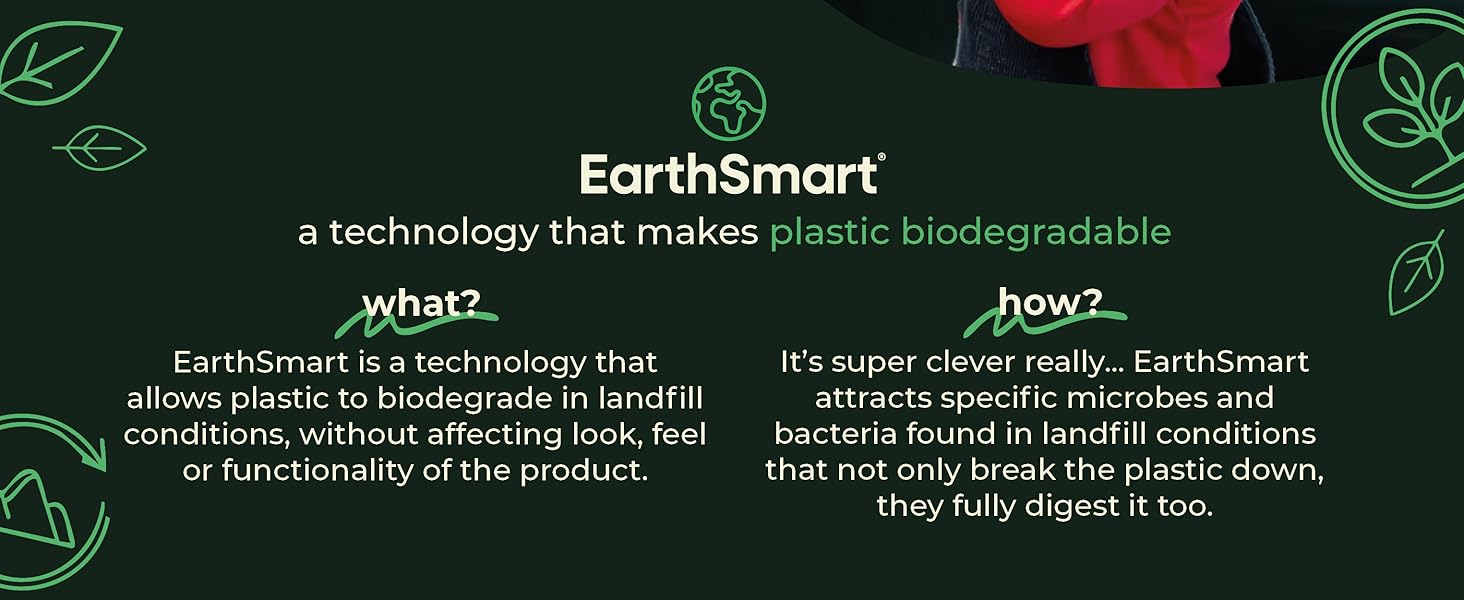 EarthSmart®

a technology that makes plastic biodegradable

what?

EarthSmart is a technology that allows plastic to biodegrade in landfill conditions, without affecting look, feel or functionality of the product.

how?

It's super clever really... EarthSmart attracts specific microbes and bacteria found in landfill conditions that not only break the plastic down, they fully digest it too.